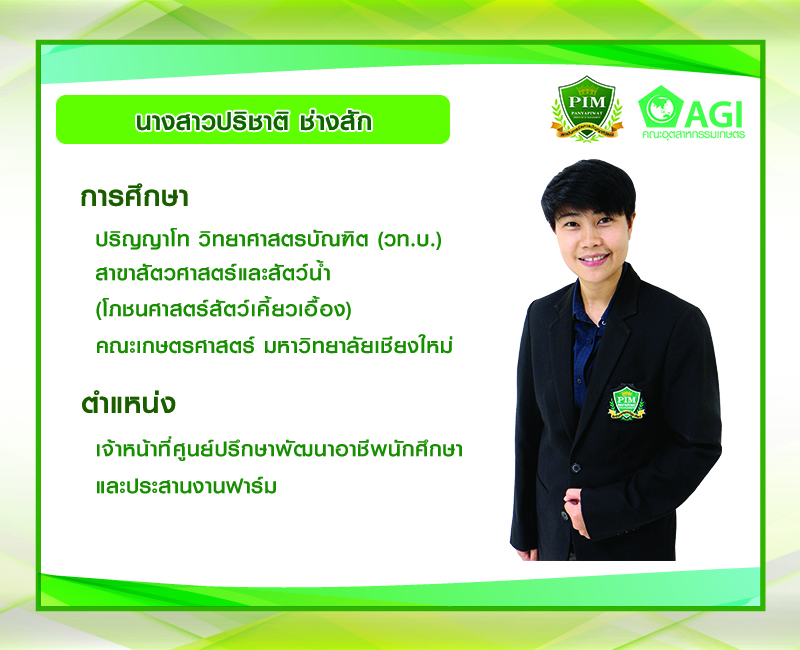 นางสาวปริชาติ ช่างสัก

PIM PANYAPIWAT

AGI คณะอุตสาหกรรมเกษตร

การศึกษา

ปริญญาโท วิทยาศาสตรบัณฑิต (วท.บ.) สาขาสัตวศาสตร์และสัตว์น้ำ (โภชนศาสตร์สัตว์เคี้ยวเอื้อง) คณะเกษตรศาสตร์ มหาวิทยาลัยเชียงใหม่

ตำแหน่ง

เจ้าหน้าที่ศูนย์ปรึกษาพัฒนาอาชีพนักศึกษา และประสานงานฟาร์ม

PIM